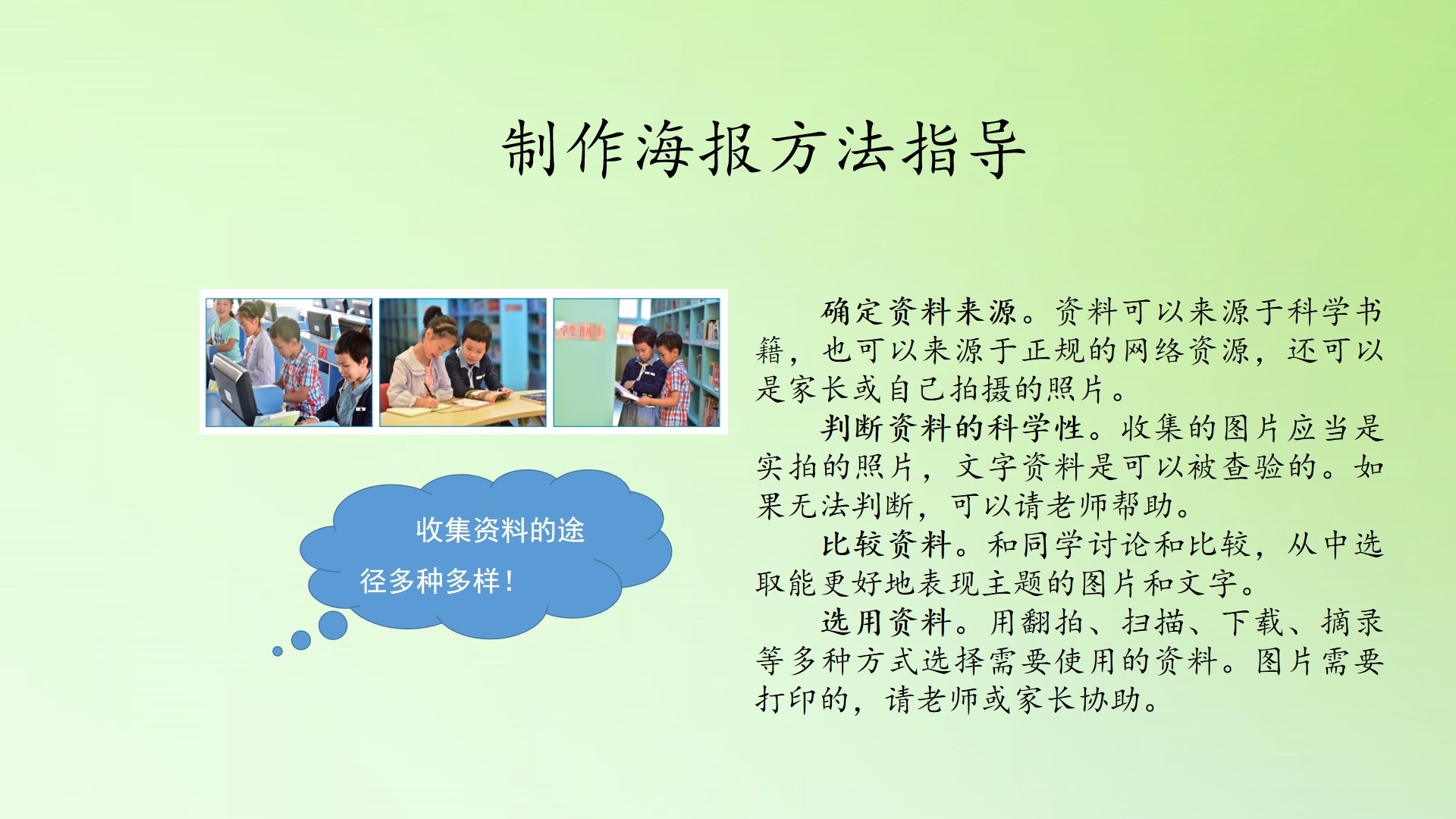 制作海报方法指导

收集资料的途径多种多样！

确定资料来源。资料可以来源于科学书籍，也可以来源于正规的网络资源，还可以是家长或自己拍摄的照片。

判断资料的科学性。收集的图片应当是实拍的照片，文字资料是可以被查验的。如果无法判断，可以请老师帮助。

比较资料。和同学讨论和比较，从中选取能更好地表现主题的图片和文字。

选用资料。用翻拍、扫描、下载、摘录等多种方式选择需要使用的资料。图片需要打印的，请老师或家长协助。